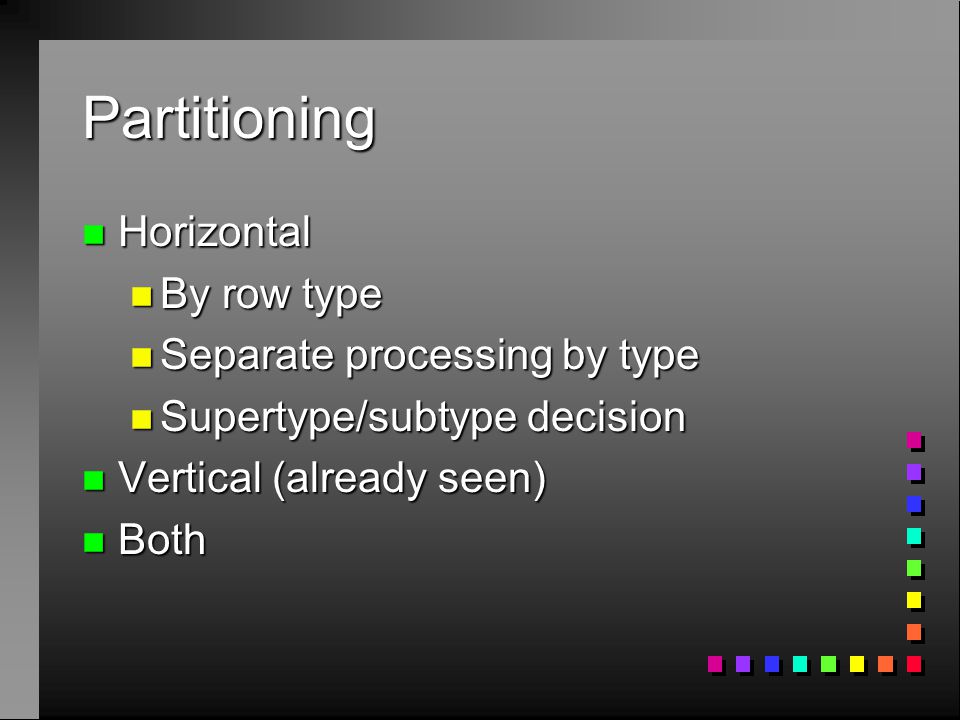 Partitioning

- Horizontal
  - By row type
  - Separate processing by type
  - Supertype/subtype decision
- Vertical (already seen)
- Both